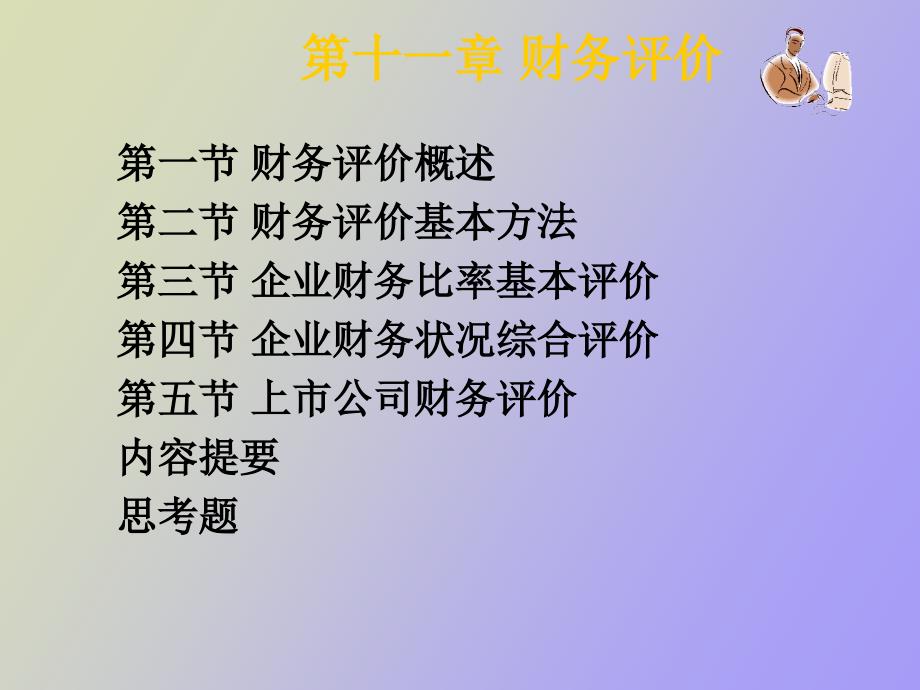 第十一章 财务评价

第一节 财务评价概述
第二节 财务评价基本方法
第三节 企业财务比率基本评价
第四节 企业财务状况综合评价
第五节 上市公司财务评价
内容提要
思考题